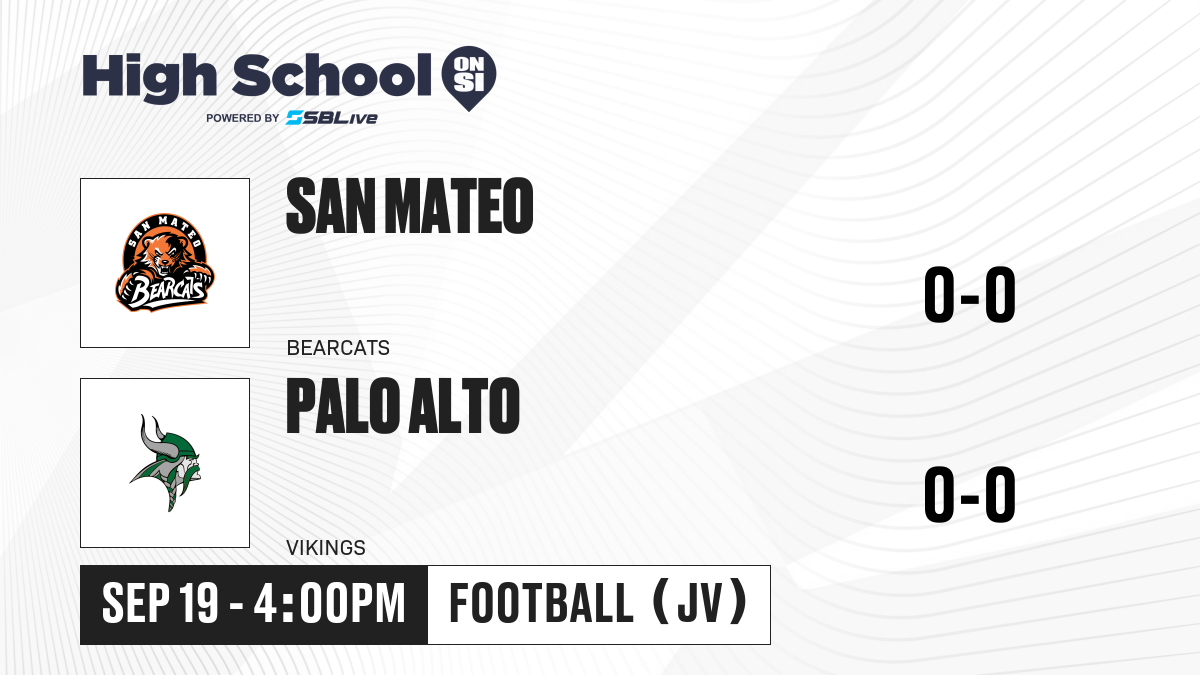 High School ON SI
POWERED BY SBLive

SAN MATEO
BEARCATS
SAN MATEO BEARCATS
0-0

PALO ALTO
VIKINGS
0-0

SEP 19 - 4:00PM
FOOTBALL (JV)